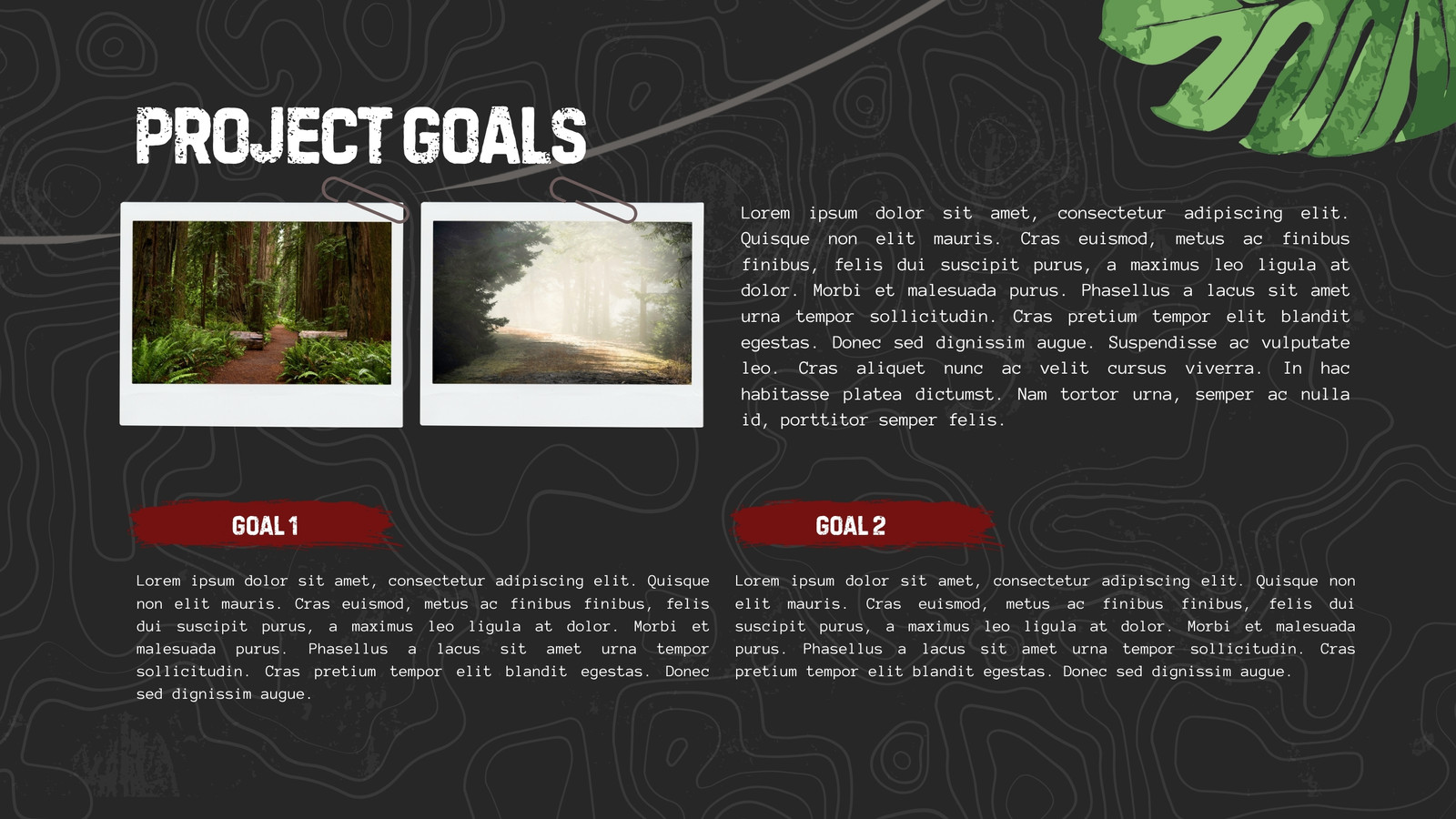 PROJECT GOALS

Lorem ipsum dolor sit amet, consectetur adipiscing elit. Quisque non elit mauris. Cras euismod, metus ac finibus finibus, felis dui suscipit purus, a maximus leo ligula at dolor. Morbi et malesuada purus. Phasellus a lacus sit amet urna tempor sollicitudin. Cras pretium tempor elit blandit egestas. Donec sed dignissim augue. Suspendisse ac vulputate leo. Cras aliquet nunc ac velit cursus viverra. In hac habitasse platea dictumst. Nam tortor urna, semper ac nulla id, porttitor semper felis.

GOAL 1

Lorem ipsum dolor sit amet, consectetur adipiscing elit. Quisque non elit mauris. Cras euismod, metus ac finibus finibus, felis dui suscipit purus, a maximus leo ligula at dolor. Morbi et malesuada purus. Phasellus a lacus sit amet urna tempor sollicitudin. Cras pretium tempor elit blandit egestas. Donec sed dignissim augue.

GOAL 2

Lorem ipsum dolor sit amet, consectetur adipiscing elit. Quisque non elit mauris. Cras euismod, metus ac finibus finibus, felis dui suscipit purus, a maximus leo ligula at dolor. Morbi et malesuada purus. Phasellus a lacus sit amet urna tempor sollicitudin. Cras pretium tempor elit blandit egestas. Donec sed dignissim augue.